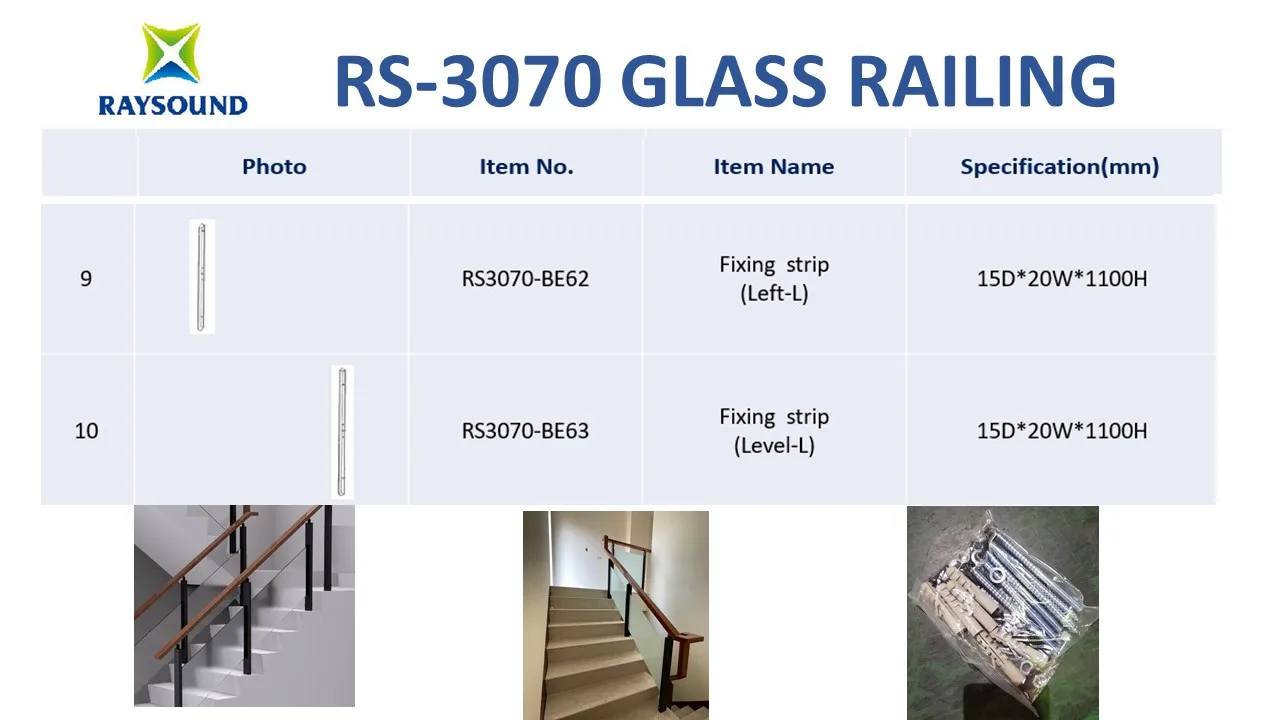 RAYSOUND

RS-3070 GLASS RAILING

| | Photo | Item No. | Item Name | Specification(mm) |
|---|---|---|---|---|
| 9 | | RS3070-BE62 | Fixing strip (Left-L) | 15D*20W*1100H |
| 10 | | RS3070-BE63 | Fixing strip (Level-L) | 15D*20W*1100H |